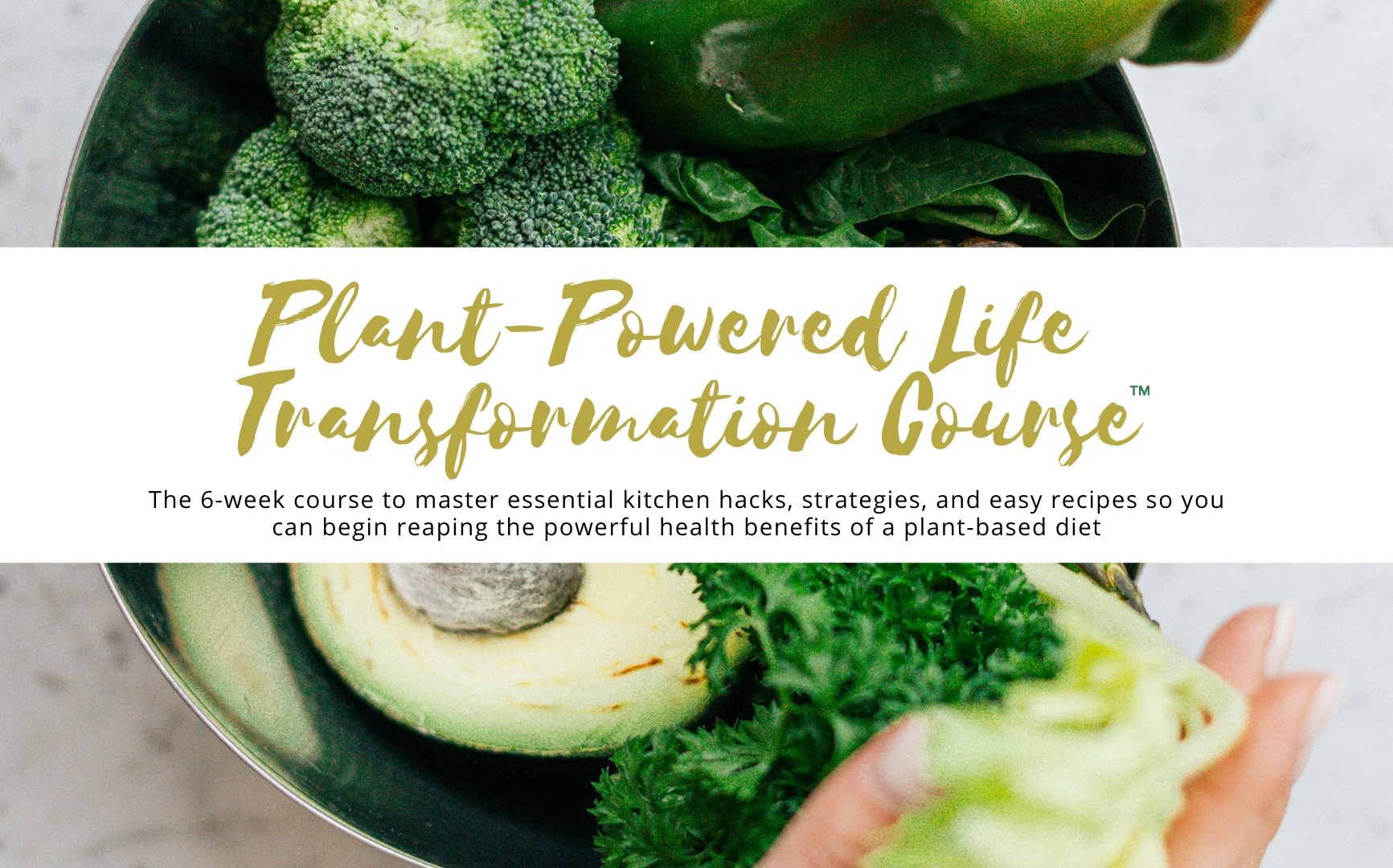 Plant-Powered Life Transformation Course™

The 6-week course to master essential kitchen hacks, strategies, and easy recipes so you can begin reaping the powerful health benefits of a plant-based diet